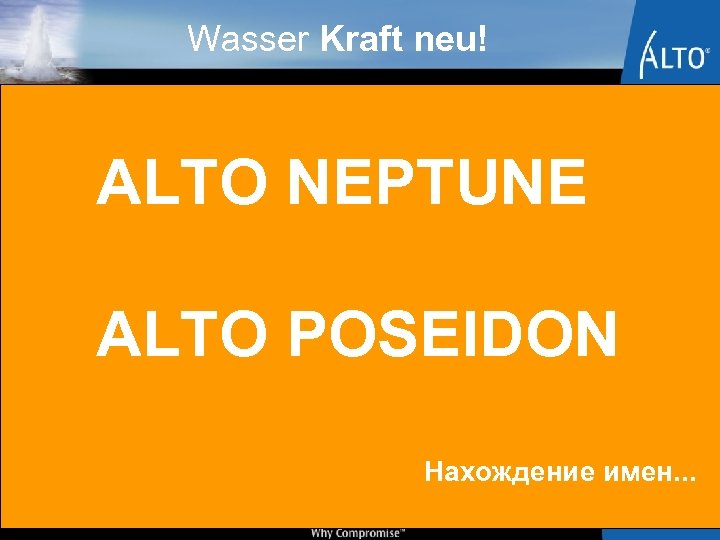 Wasser Kraft neu!

ALTO®

ALTO NEPTUNE

ALTO POSEIDON

Нахождение имен...

Why Compromise™